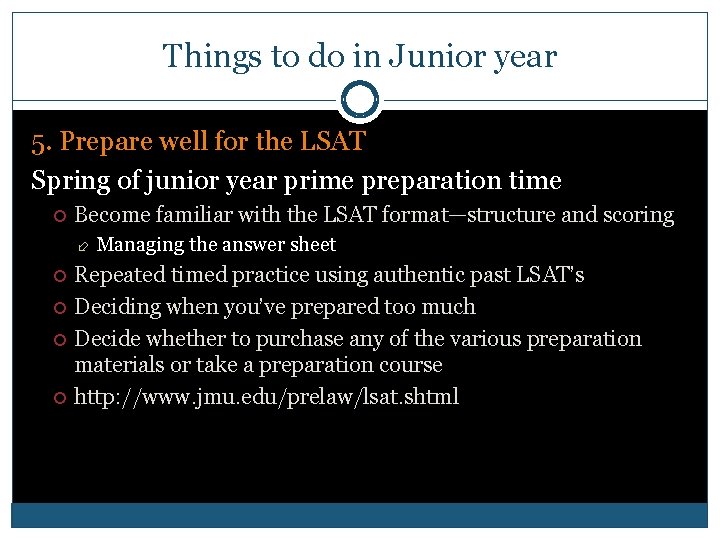 Things to do in Junior year

5. Prepare well for the LSAT

Spring of junior year prime preparation time

Become familiar with the LSAT format—structure and scoring

Managing the answer sheet

Repeated timed practice using authentic past LSAT's

Deciding when you've prepared too much

Decide whether to purchase any of the various preparation materials or take a preparation course

http://www.jmu.edu/prelaw/lsat.shtml